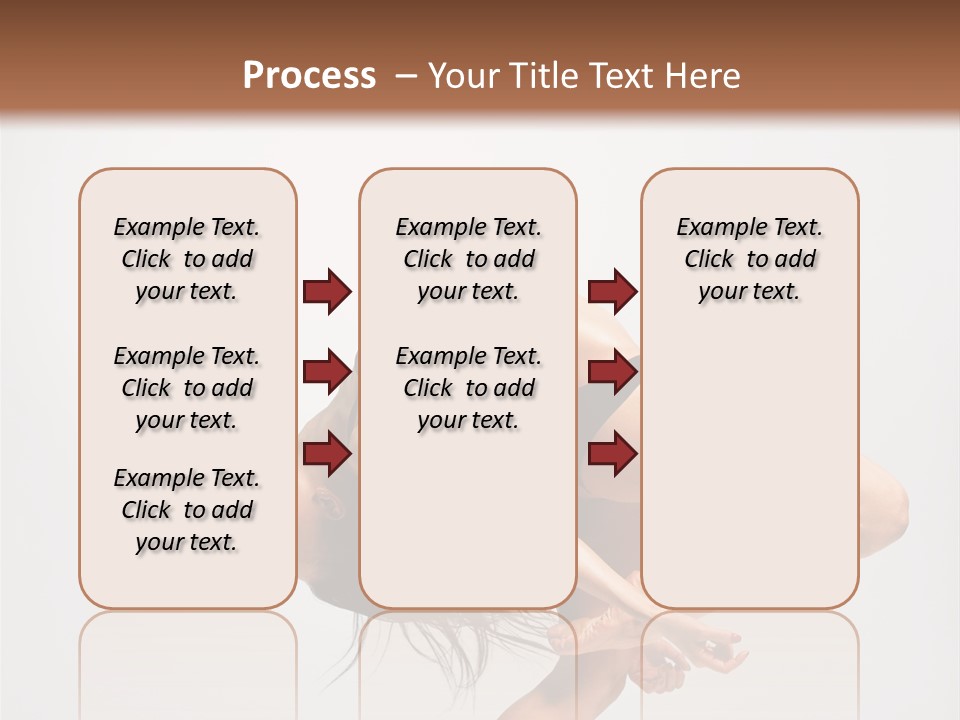 Process – Your Title Text Here

Example Text. Click to add your text.

Example Text. Click to add your text.

Example Text. Click to add your text.

Example Text. Click to add your text.

Example Text. Click to add your text.

Example Text. Click to add your text.